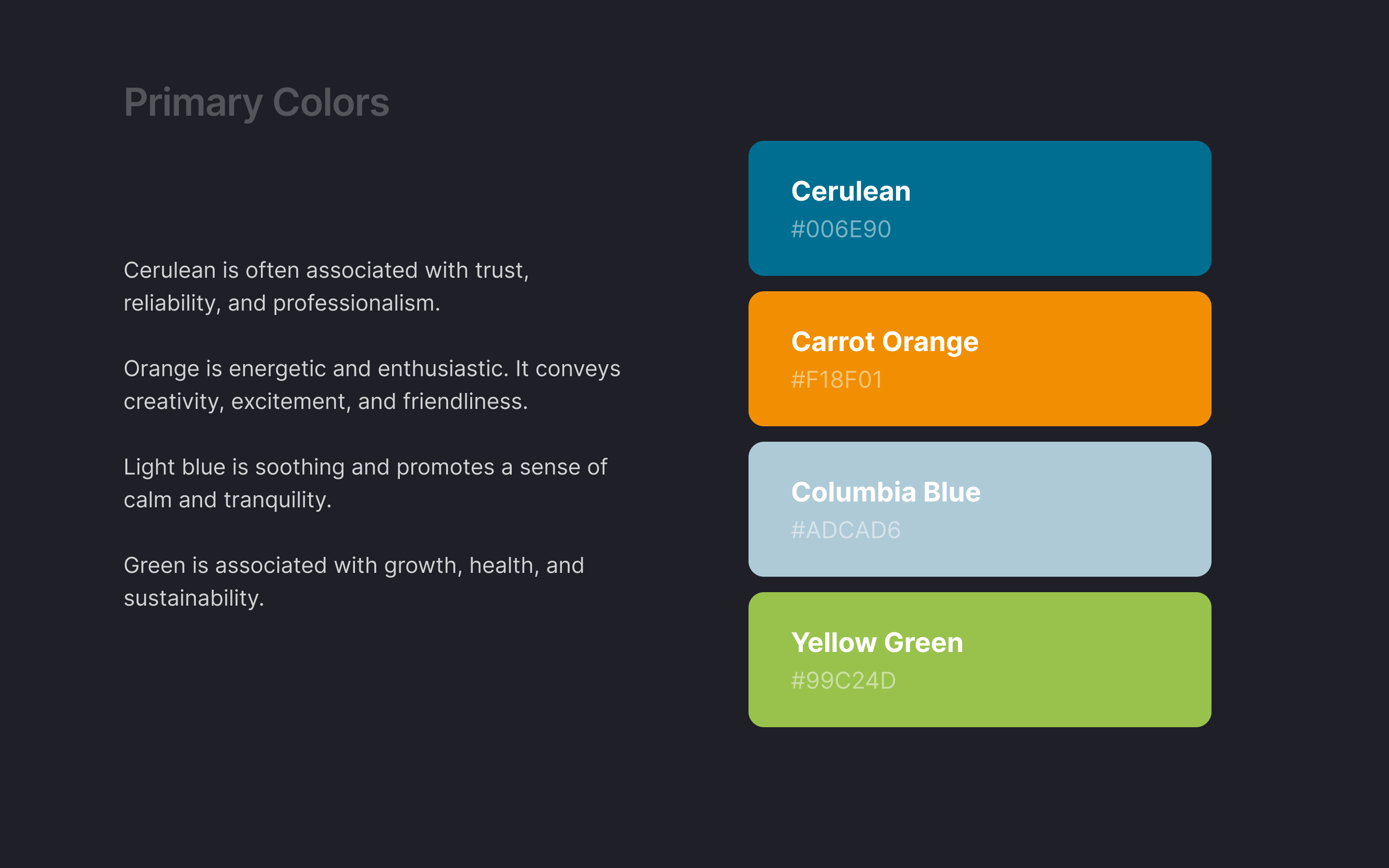 Primary Colors

Cerulean is often associated with trust, reliability, and professionalism.

Orange is energetic and enthusiastic. It conveys creativity, excitement, and friendliness.

Light blue is soothing and promotes a sense of calm and tranquility.

Green is associated with growth, health, and sustainability.

Cerulean
#006E90

Carrot Orange
#F18F01

Columbia Blue
#ADCAD6

Yellow Green
#99C24D